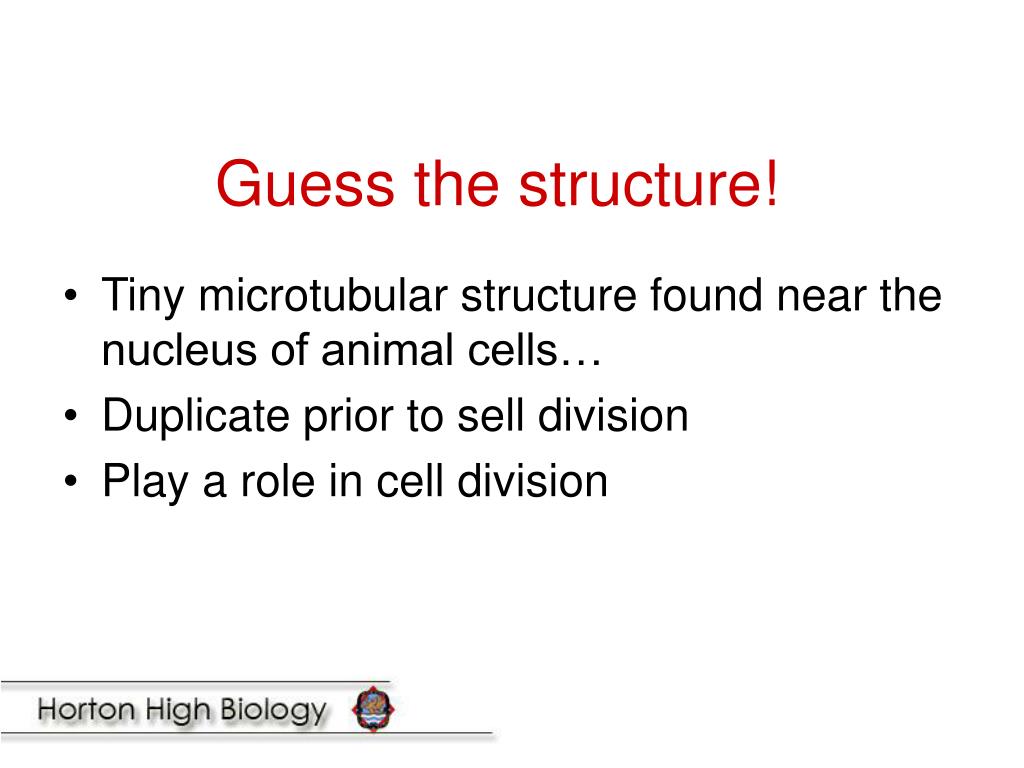 Guess the structure!

• Tiny microtubular structure found near the nucleus of animal cells…
• Duplicate prior to sell division
• Play a role in cell division

Horton High Biology